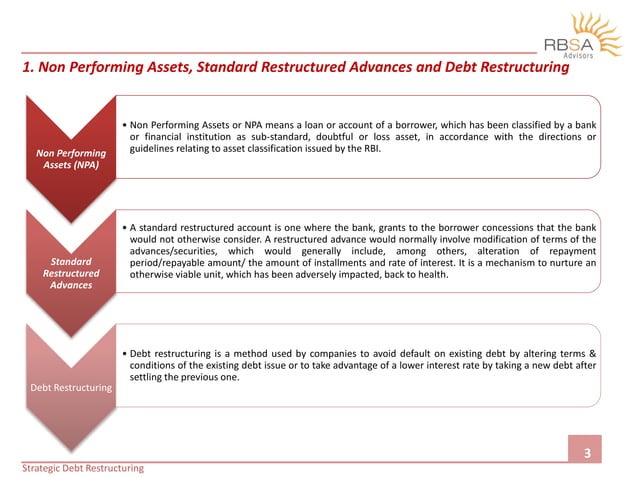 RBSA
Advisors

1. Non Performing Assets, Standard Restructured Advances and Debt Restructuring

Non Performing Assets (NPA)

• Non Performing Assets or NPA means a loan or account of a borrower, which has been classified by a bank or financial institution as sub-standard, doubtful or loss asset, in accordance with the directions or guidelines relating to asset classification issued by the RBI.

Standard Restructured Advances

• A standard restructured account is one where the bank, grants to the borrower concessions that the bank would not otherwise consider. A restructured advance would normally involve modification of terms of the advances/securities, which would generally include, among others, alteration of repayment period/repayable amount/ the amount of installments and rate of interest. It is a mechanism to nurture an otherwise viable unit, which has been adversely impacted, back to health.

Debt Restructuring

• Debt restructuring is a method used by companies to avoid default on existing debt by altering terms & conditions of the existing debt issue or to take advantage of a lower interest rate by taking a new debt after settling the previous one.

3

Strategic Debt Restructuring